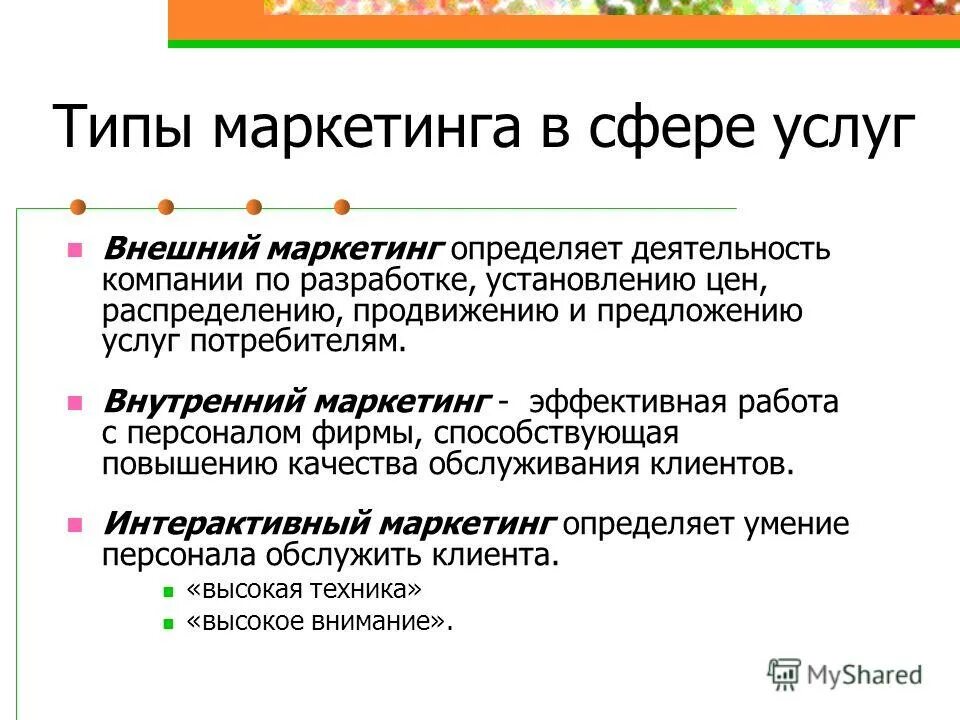 Типы маркетинга в сфере услуг

Внешний маркетинг определяет деятельность компании по разработке, установлению цен, распределению, продвижению и предложению услуг потребителям.

Внутренний маркетинг - эффективная работа с персоналом фирмы, способствующая повышению качества обслуживания клиентов.

Интерактивный маркетинг определяет умение персонала обслужить клиента.

«высокая техника»

«высокое внимание».

MyShared